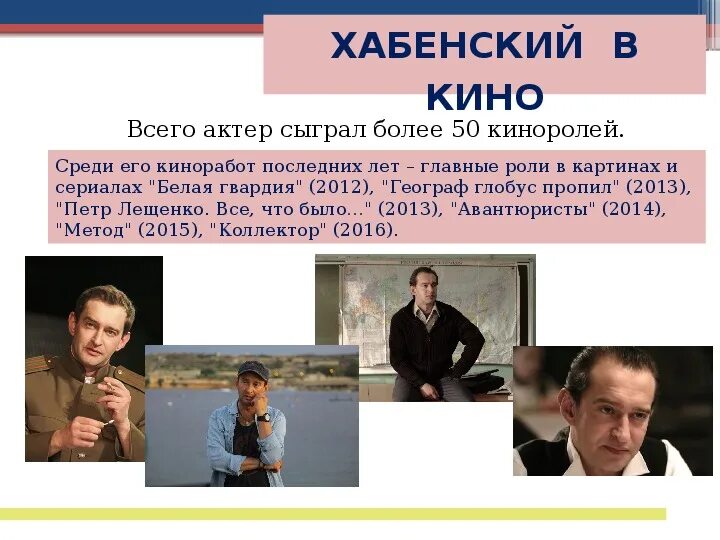 ХАБЕНСКИЙ В КИНО

Всего актер сыграл более 50 киноролей.

Среди его киноработ последних лет – главные роли в картинах и сериалах "Белая гвардия" (2012), "Географ глобус пропил" (2013), "Петр Лещенко. Все, что было..." (2013), "Авантюристы" (2014), "Метод" (2015), "Коллектор" (2016).